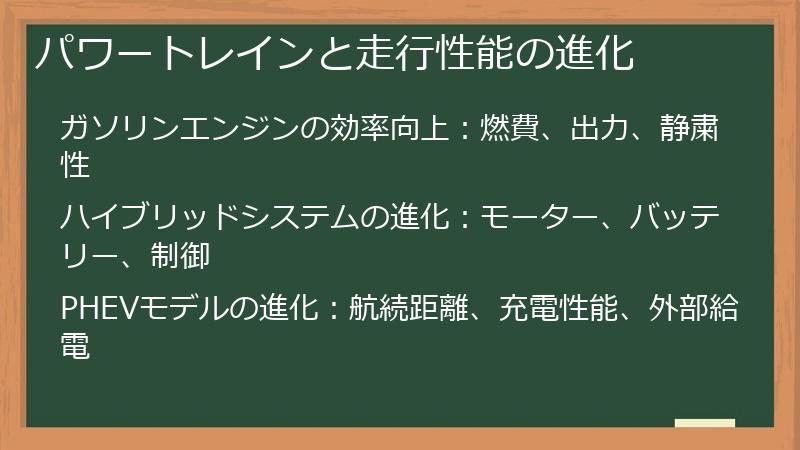 パワートレインと走行性能の進化

ガソリンエンジンの効率向上：燃費、出力、静粛性

ハイブリッドシステムの進化：モーター、バッテリー、制御

PHEVモデルの進化：航続距離、充電性能、外部給電